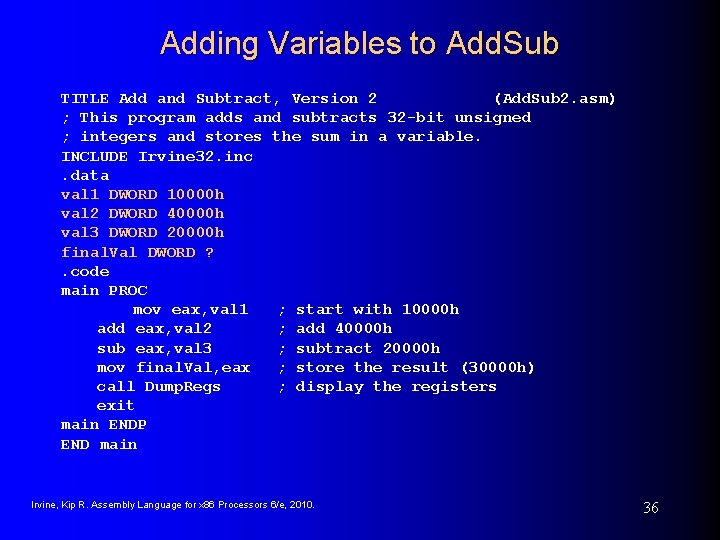 Adding Variables to AddSub

TITLE Add and Subtract, Version 2 (AddSub2.asm)
; This program adds and subtracts 32-bit unsigned
; integers and stores the sum in a variable.
INCLUDE Irvine32.inc
.data
val1 DWORD 10000h
val2 DWORD 40000h
val3 DWORD 20000h
finalVal DWORD ?
.code
main PROC
mov eax,val1 ; start with 10000h
add eax,val2 ; add 40000h
sub eax,val3 ; subtract 20000h
mov finalVal,eax ; store the result (30000h)
call DumpRegs ; display the registers
exit
main ENDP
END main

Irvine, Kip R. Assembly Language for x86 Processors 6/e, 2010.

36